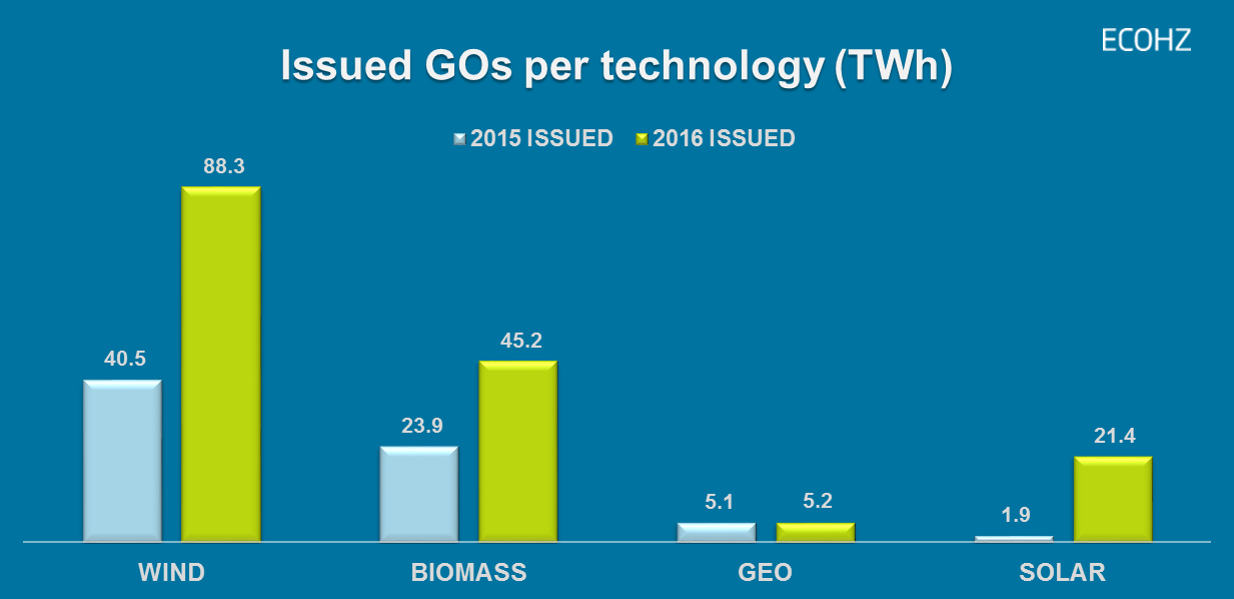 ECOHZ

Issued GOs per technology (TWh)

2015 ISSUED 2016 ISSUED

40.5
88.3
23.9
45.2
5.1
5.2
1.9
21.4

WIND BIOMASS GEO SOLAR